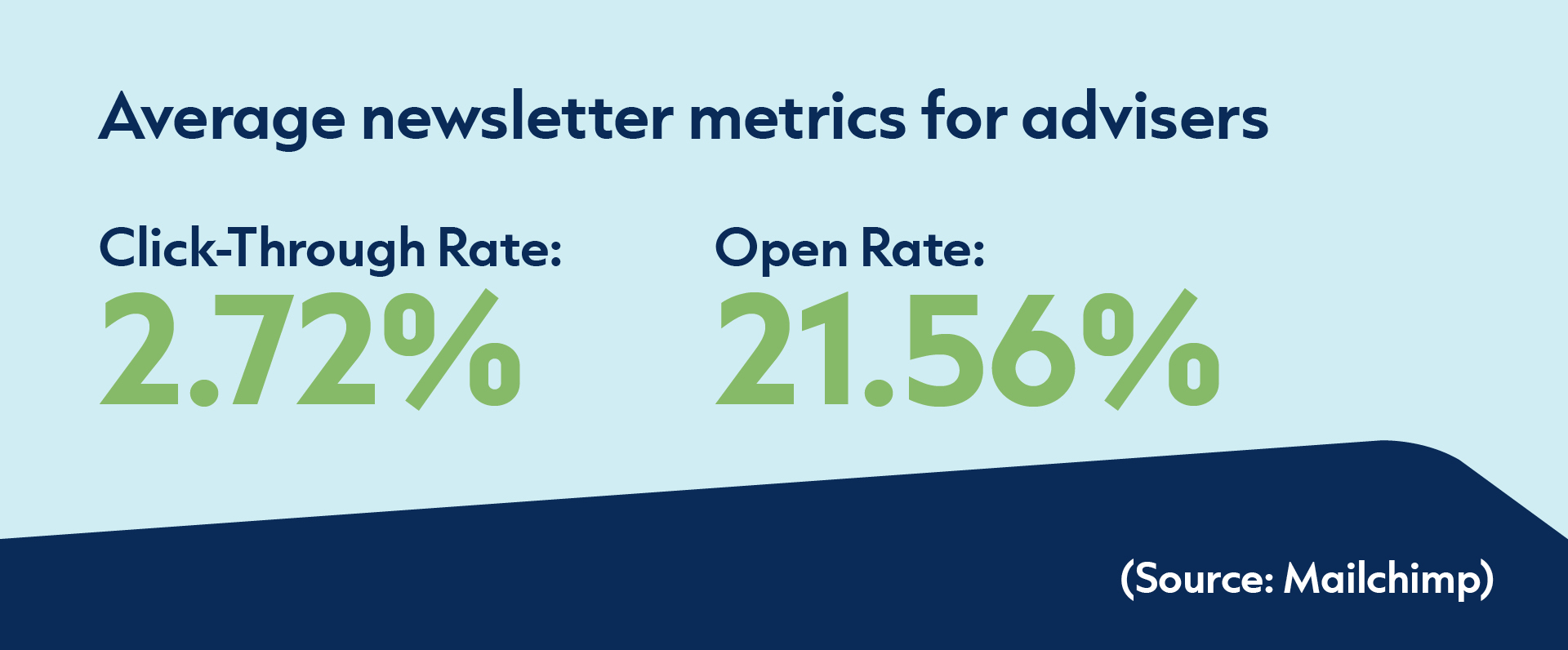 Average newsletter metrics for advisers

Click-Through Rate:
2.72%

Open Rate:
21.56%

(Source: Mailchimp)